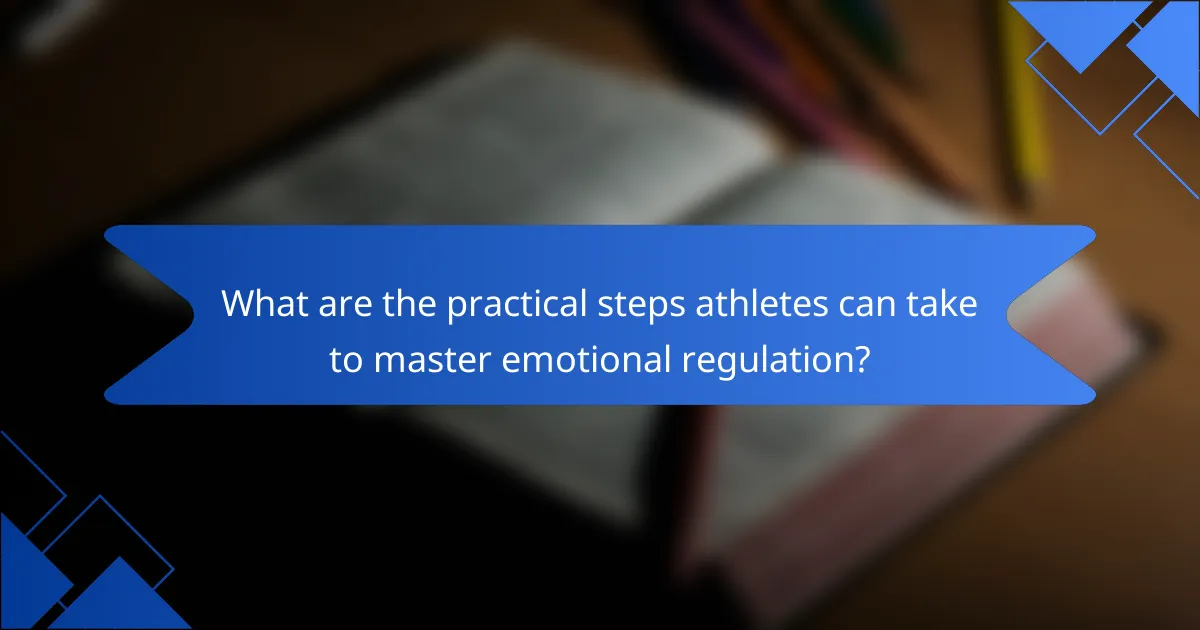 What are the practical steps athletes can take to master emotional regulation?